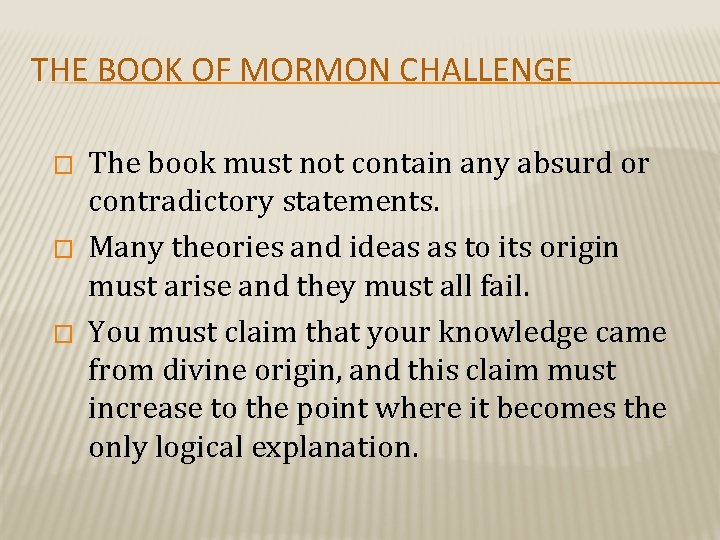 THE BOOK OF MORMON CHALLENGE

□ The book must not contain any absurd or contradictory statements.

□ Many theories and ideas as to its origin must arise and they must all fail.

□ You must claim that your knowledge came from divine origin, and this claim must increase to the point where it becomes the only logical explanation.